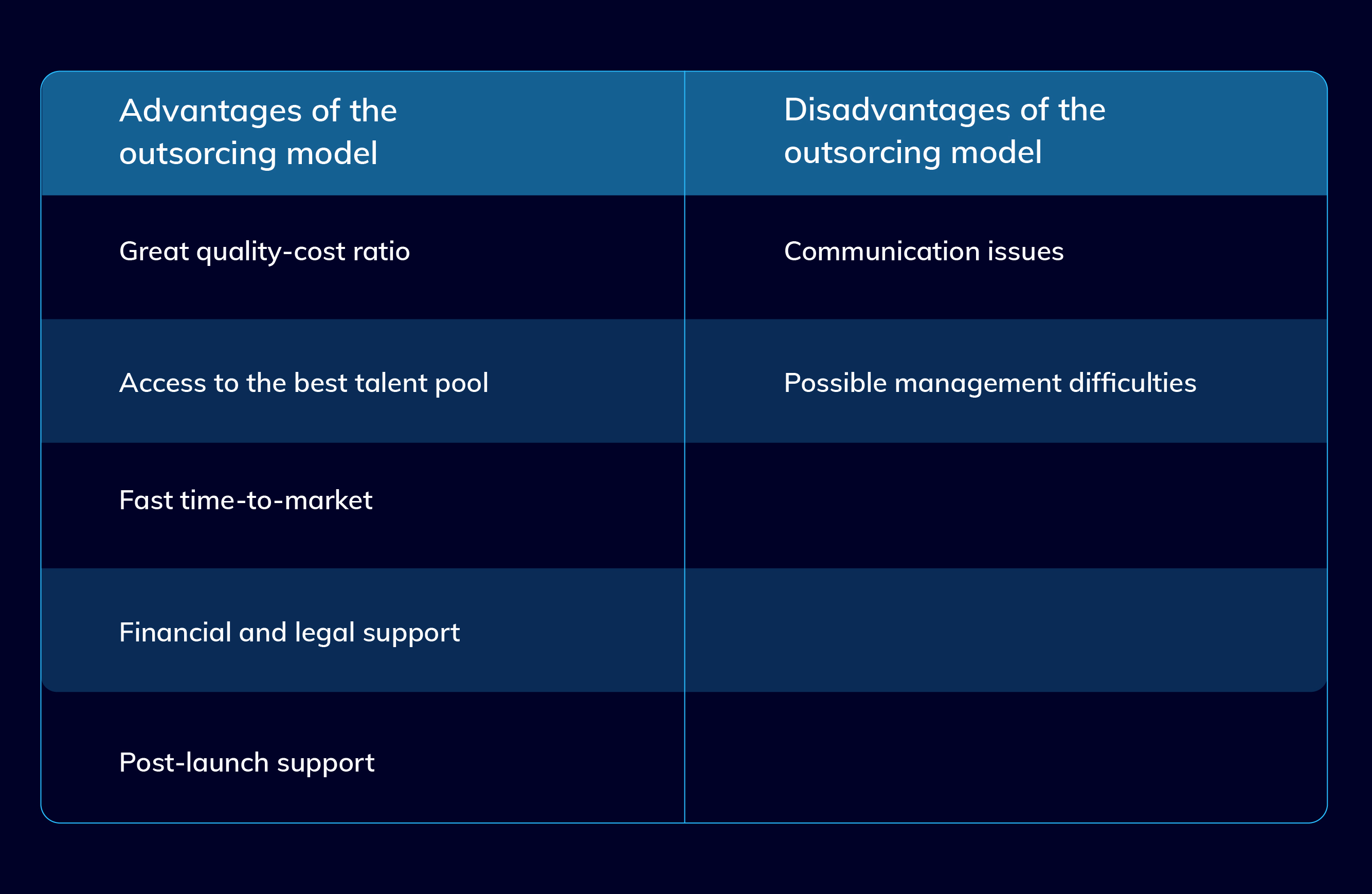 | Advantages of the outsorcing model | Disadvantages of the outsorcing model |
|---|---|
| Great quality-cost ratio | Communication issues |
| Access to the best talent pool | Possible management difficulties |
| Fast time-to-market | |
| Financial and legal support | |
| Post-launch support | |